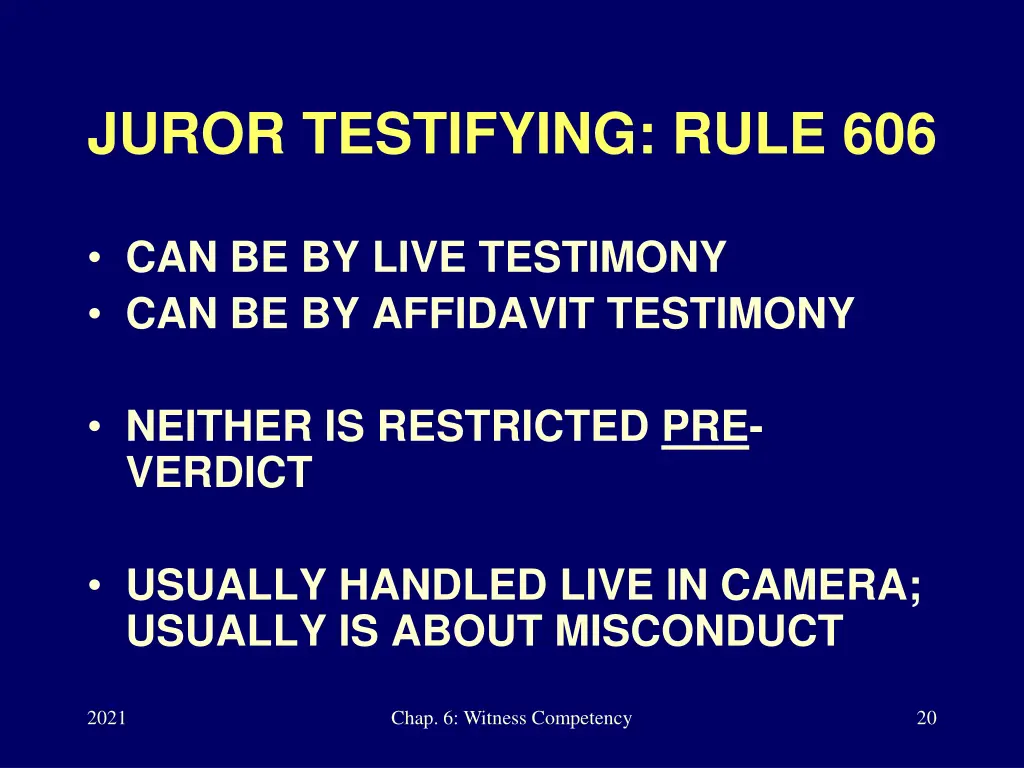 JUROR TESTIFYING: RULE 606

• CAN BE BY LIVE TESTIMONY
• CAN BE BY AFFIDAVIT TESTIMONY

• NEITHER IS RESTRICTED PRE-VERDICT

• USUALLY HANDLED LIVE IN CAMERA; USUALLY IS ABOUT MISCONDUCT

2021

Chap. 6: Witness Competency

20